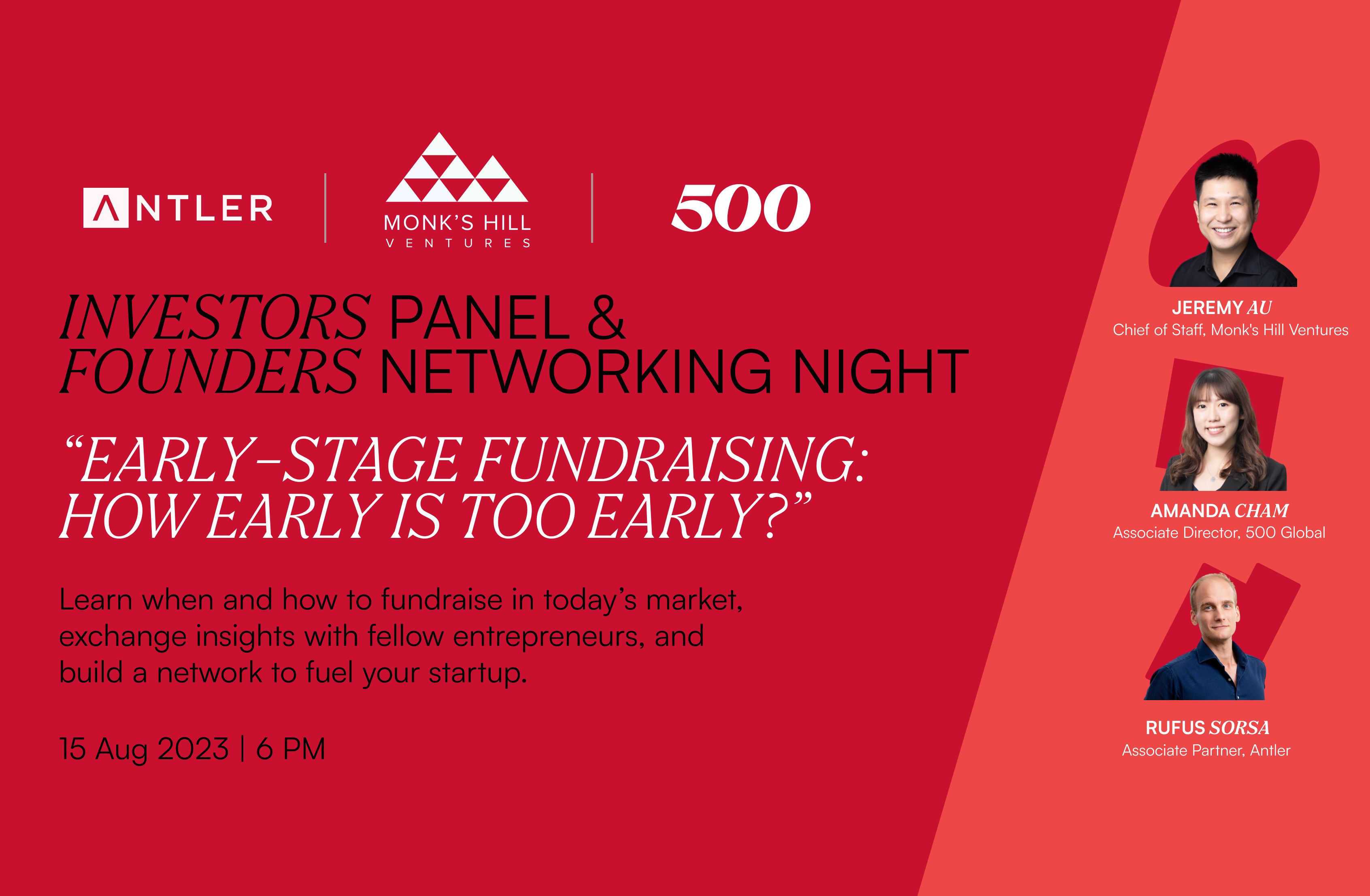 ANTLER

MONK'S HILL
VENTURES

500

INVESTORS PANEL &
FOUNDERS NETWORKING NIGHT

"EARLY-STAGE FUNDRAISING:
HOW EARLY IS TOO EARLY?"

Learn when and how to fundraise in today's market, exchange insights with fellow entrepreneurs, and build a network to fuel your startup.

15 Aug 2023 | 6 PM

JEREMY AU
Chief of Staff, Monk's Hill Ventures

AMANDA CHAM
Associate Director, 500 Global

RUFUS SORSA
Associate Partner, Antler